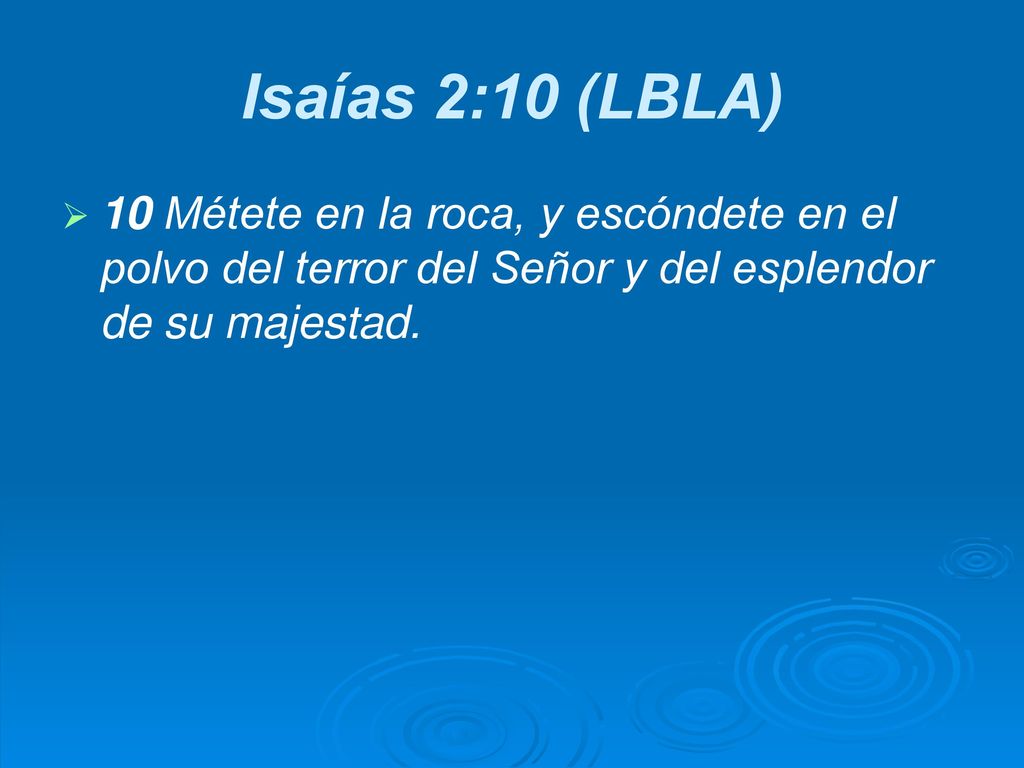 Isaías 2:10 (LBLA)

10 Métete en la roca, y escóndete en el polvo del terror del Señor y del esplendor de su majestad.